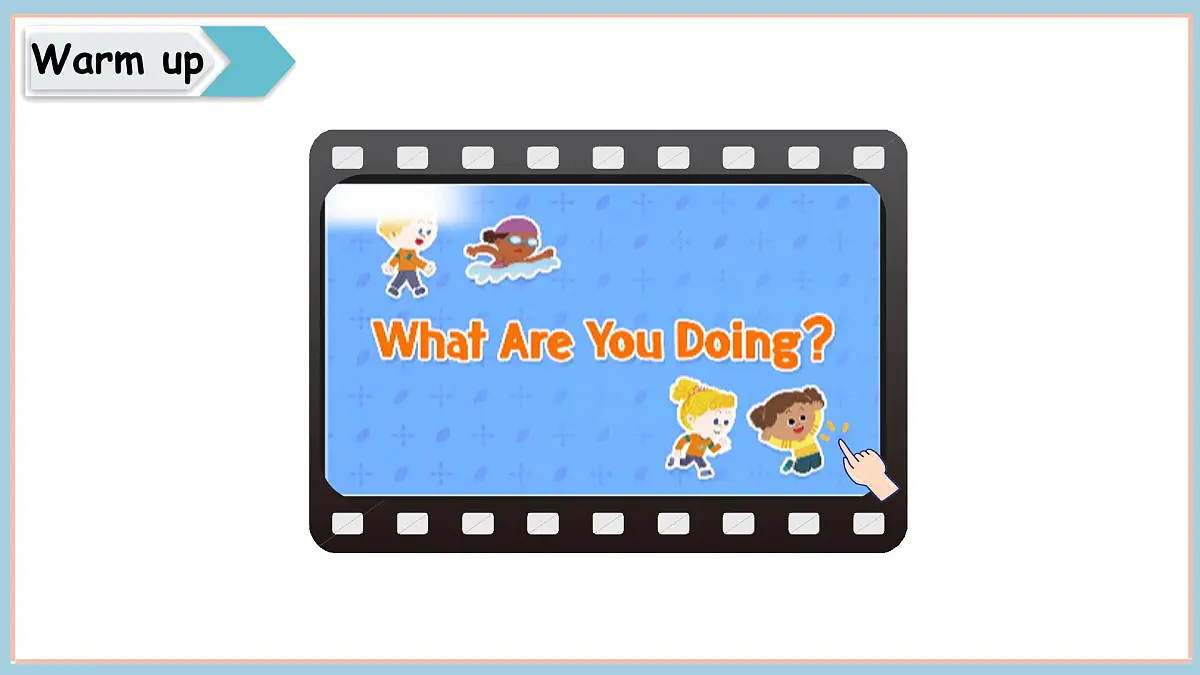 Warm up

What Are You Doing?